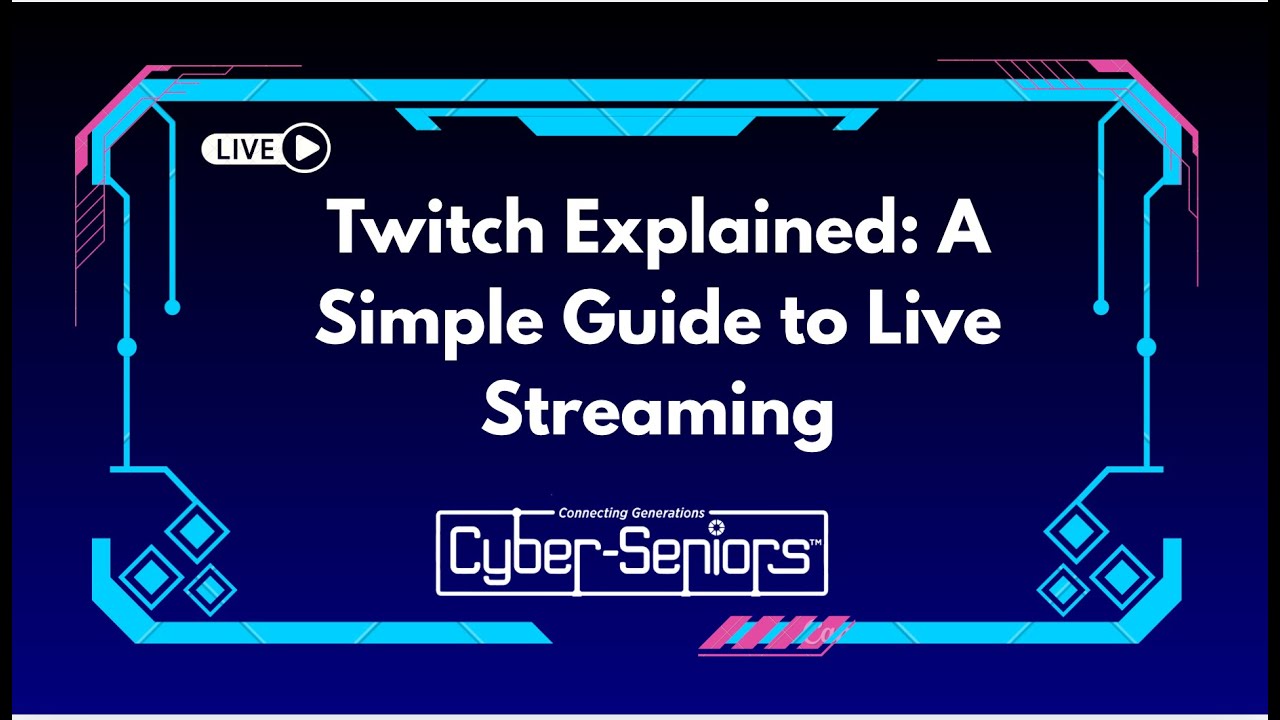 LIVE

Twitch Explained: A Simple Guide to Live Streaming

Connecting Generations
Cyber-Seniors™